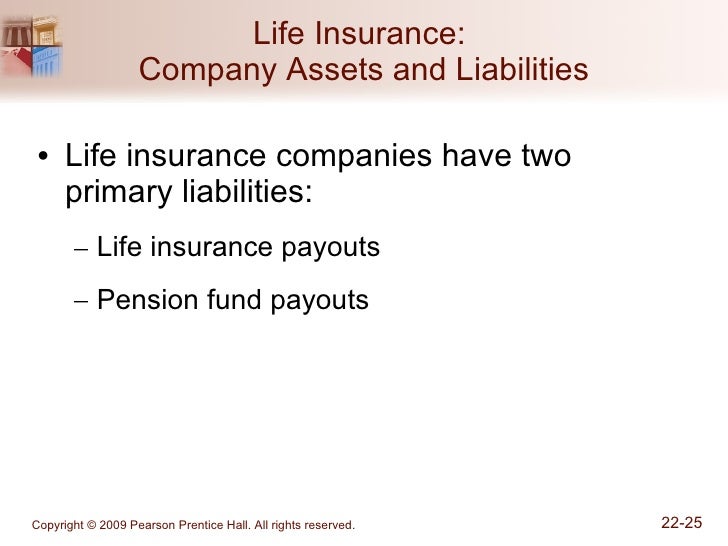 Life Insurance:
Company Assets and Liabilities

• Life insurance companies have two primary liabilities:

– Life insurance payouts

– Pension fund payouts

Copyright © 2009 Pearson Prentice Hall. All rights reserved.

22-25